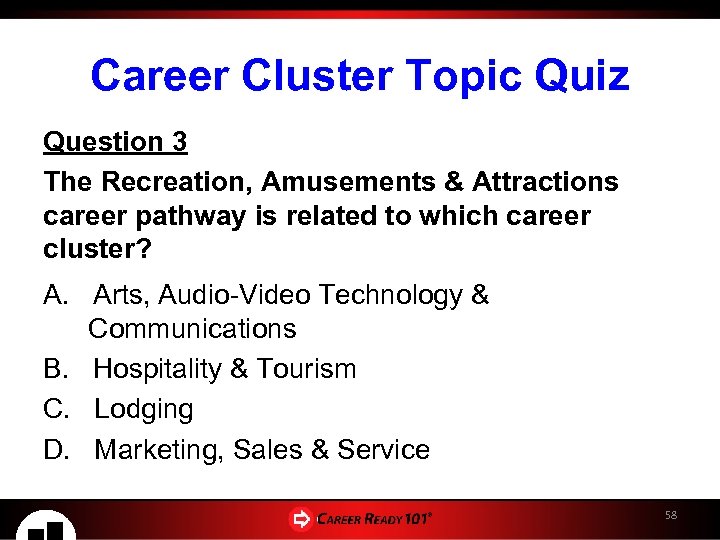 Career Cluster Topic Quiz

Question 3

The Recreation, Amusements & Attractions career pathway is related to which career cluster?

A. Arts, Audio-Video Technology & Communications

B. Hospitality & Tourism

C. Lodging

D. Marketing, Sales & Service

CAREER READY 101®

58